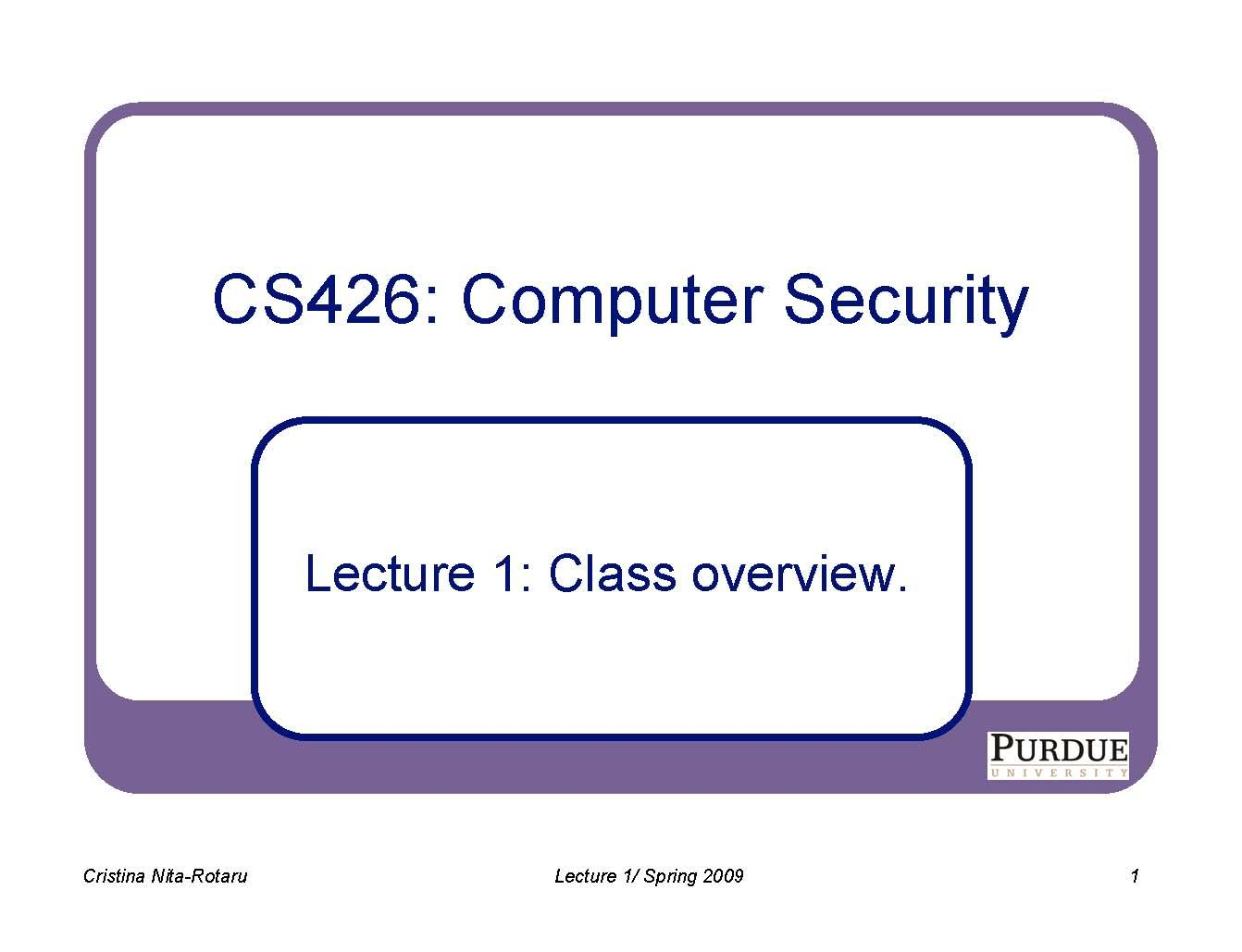 CS426: Computer Security

Lecture 1: Class overview.

PURDUE
UNIVERSITY

Cristina Nita-Rotaru

Lecture 1/ Spring 2009

1